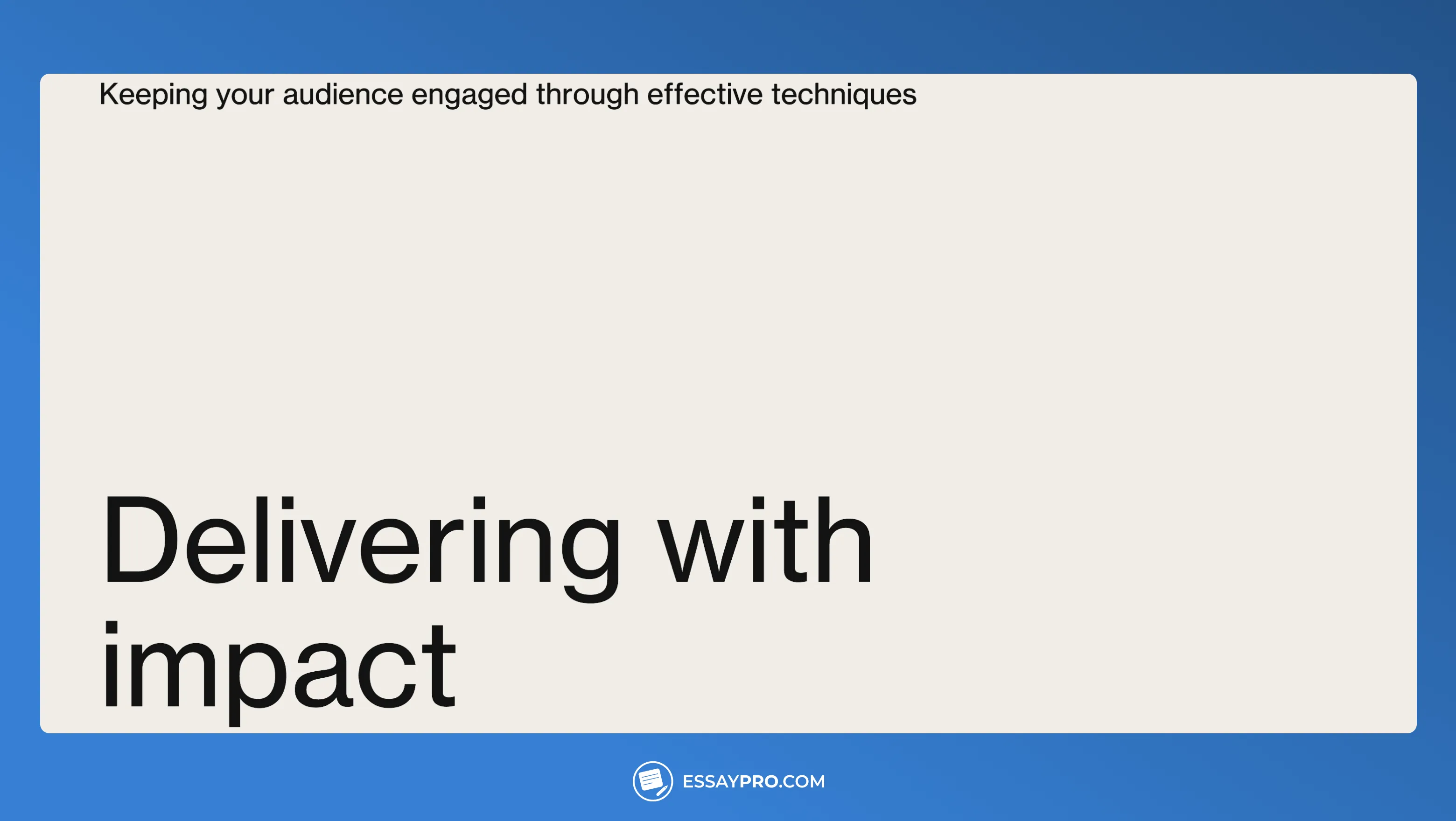 Keeping your audience engaged through effective techniques

Delivering with impact

ESSAYPRO.COM